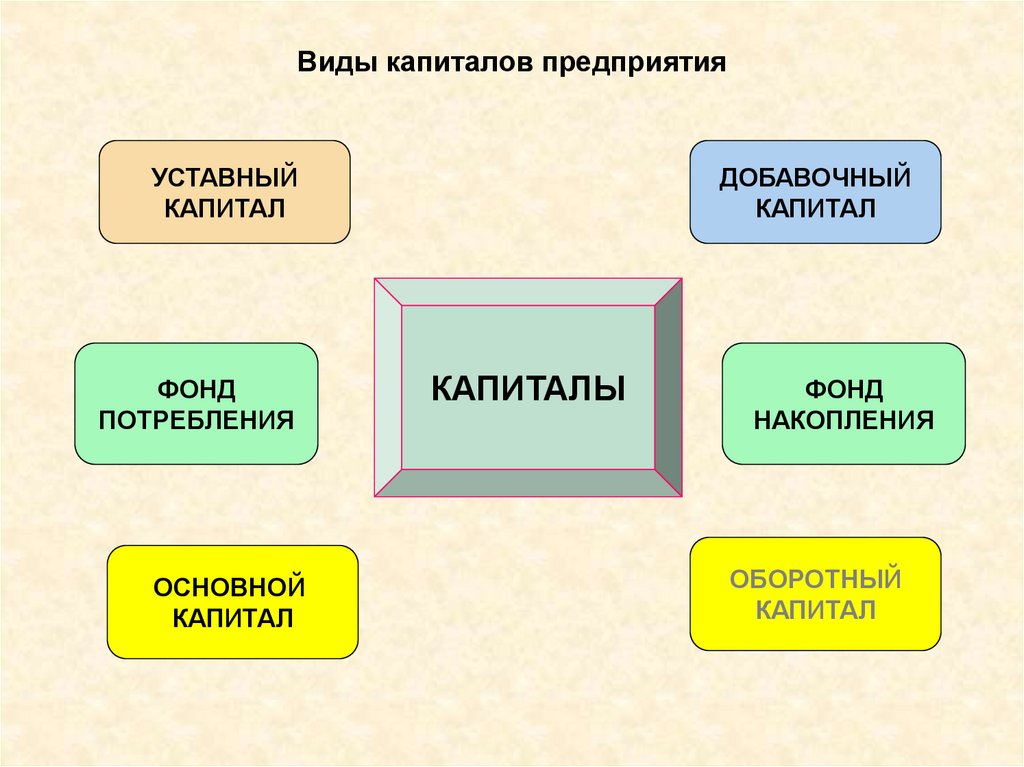 Виды капиталов предприятия

УСТАВНЫЙ КАПИТАЛ

ДОБАВОЧНЫЙ КАПИТАЛ

ФОНД ПОТРЕБЛЕНИЯ

КАПИТАЛЫ

ФОНД НАКОПЛЕНИЯ

ОСНОВНОЙ КАПИТАЛ

ОБОРОТНЫЙ КАПИТАЛ